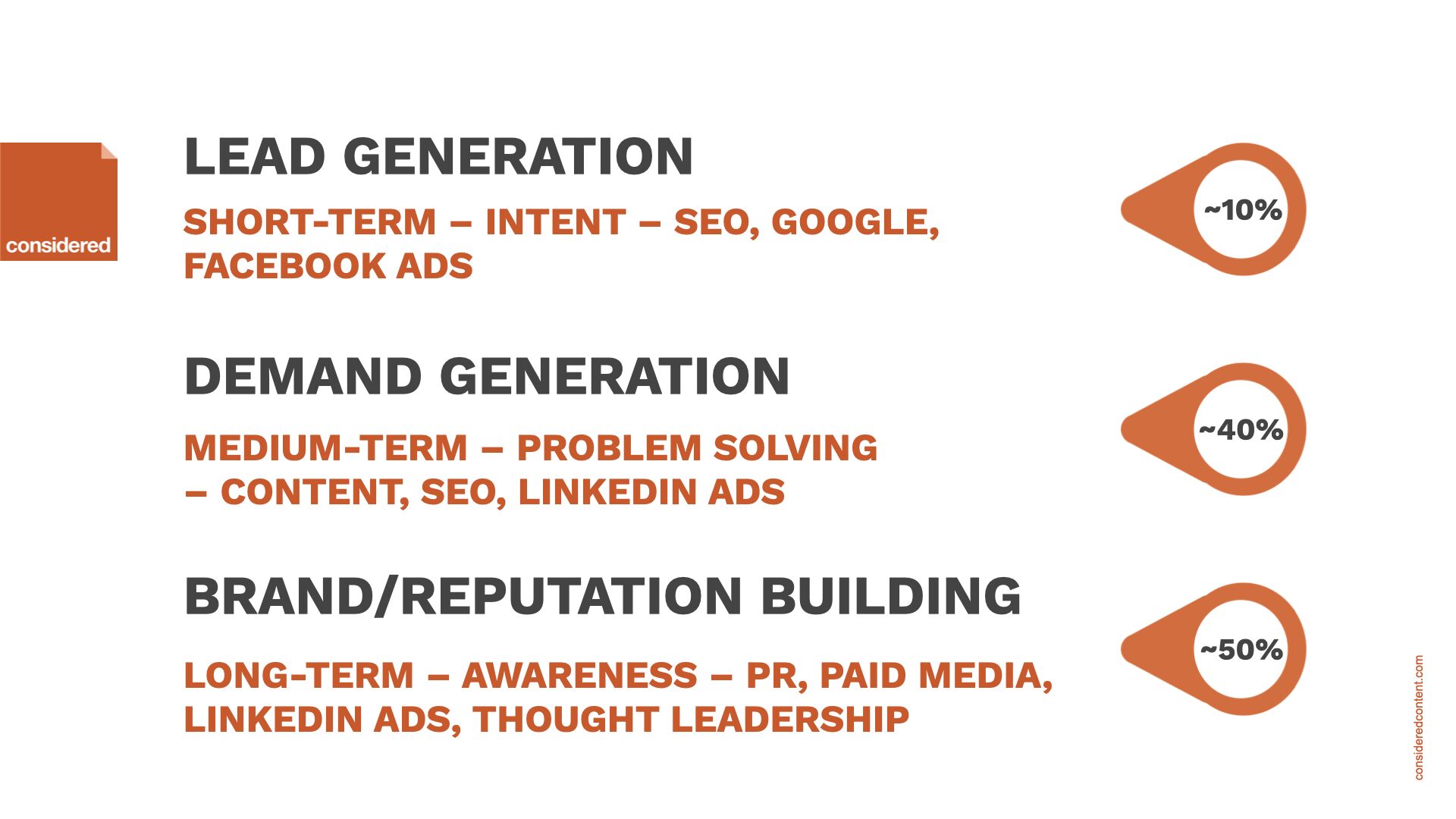 considered

LEAD GENERATION

SHORT-TERM – INTENT – SEO, GOOGLE, FACEBOOK ADS

~10%

DEMAND GENERATION

MEDIUM-TERM – PROBLEM SOLVING – CONTENT, SEO, LINKEDIN ADS

~40%

BRAND/REPUTATION BUILDING

LONG-TERM – AWARENESS – PR, PAID MEDIA, LINKEDIN ADS, THOUGHT LEADERSHIP

~50%

consideredcontent.com